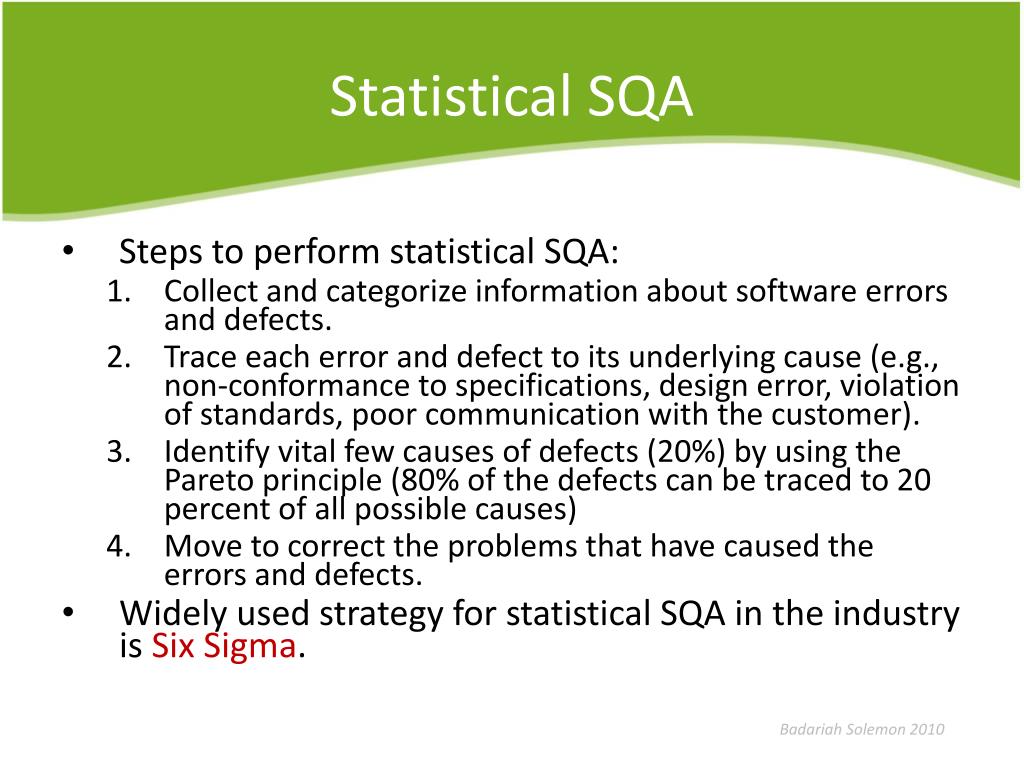 Statistical SQA

• Steps to perform statistical SQA:
1. Collect and categorize information about software errors and defects.
2. Trace each error and defect to its underlying cause (e.g., non-conformance to specifications, design error, violation of standards, poor communication with the customer).
3. Identify vital few causes of defects (20%) by using the Pareto principle (80% of the defects can be traced to 20 percent of all possible causes)
4. Move to correct the problems that have caused the errors and defects.
• Widely used strategy for statistical SQA in the industry is Six Sigma.

Badariah Solemon 2010